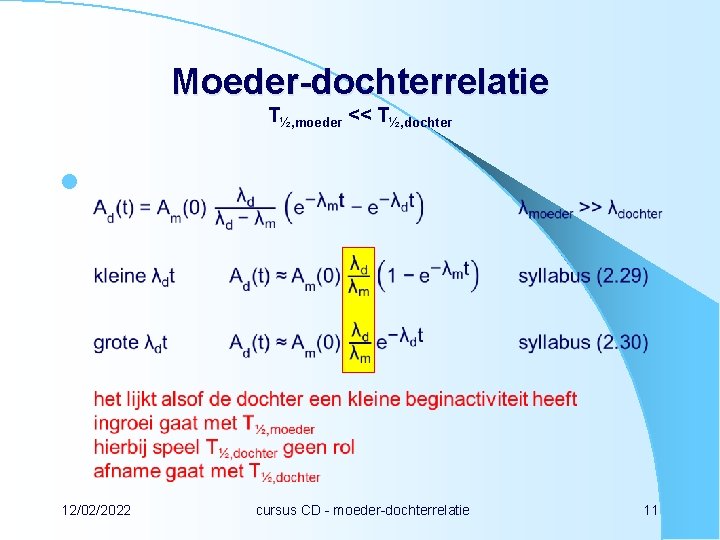 Moeder-dochterrelatie

$T_{½,moeder} << T_{½,dochter}$

$A_d(t) = A_m(0) \frac{\lambda_d}{\lambda_d - \lambda_m} \left(e^{-\lambda_m t} - e^{-\lambda_d t}\right)$ $\lambda_{moeder} >> \lambda_{dochter}$

kleine $\lambda_d t$ $A_d(t) \approx A_m(0) \frac{\lambda_d}{\lambda_m} \left(1 - e^{-\lambda_m t}\right)$ syllabus (2.29)

grote $\lambda_d t$ $A_d(t) \approx A_m(0) \frac{\lambda_d}{\lambda_m} e^{-\lambda_d t}$ syllabus (2.30)

het lijkt alsof de dochter een kleine beginactiviteit heeft
ingroei gaat met $T_{½,moeder}$
hierbij speel $T_{½,dochter}$ geen rol
afname gaat met $T_{½,dochter}$

12/02/2022 cursus CD - moeder-dochterrelatie 11